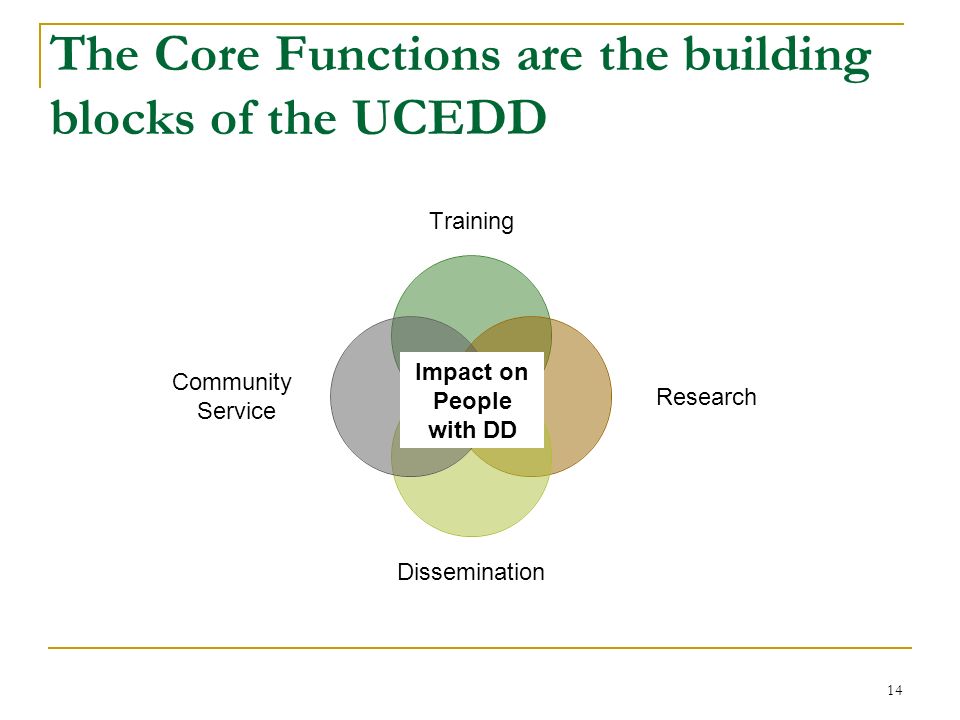 The Core Functions are the building blocks of the UCEDD

Training

Community Service

Impact on People with DD

Research

Dissemination

14